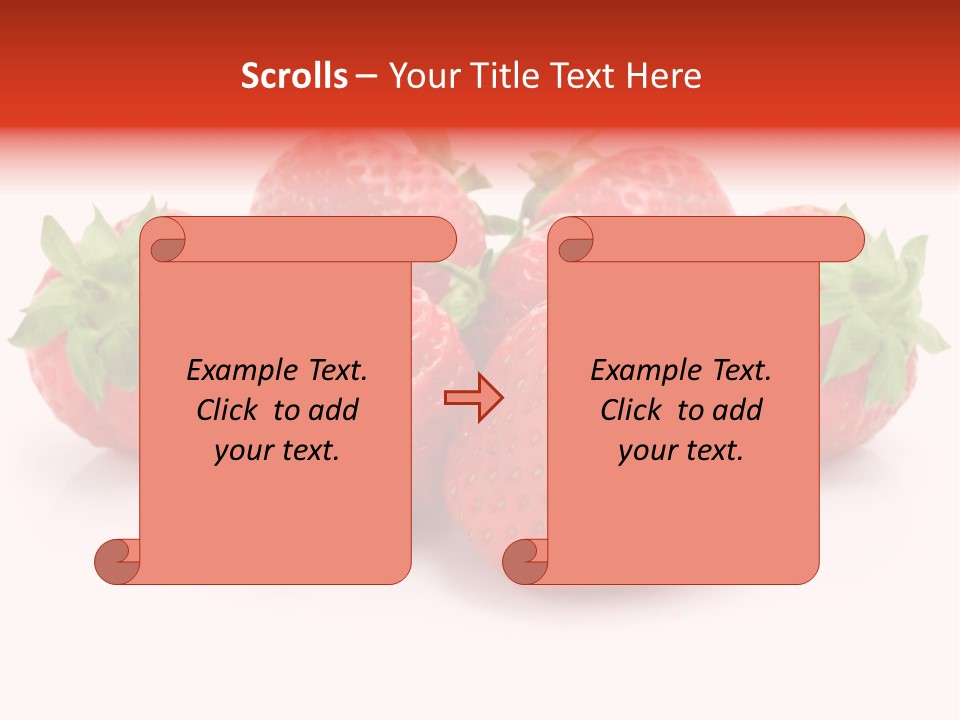 Scrolls – Your Title Text Here

Example Text. Click to add your text.

Example Text. Click to add your text.